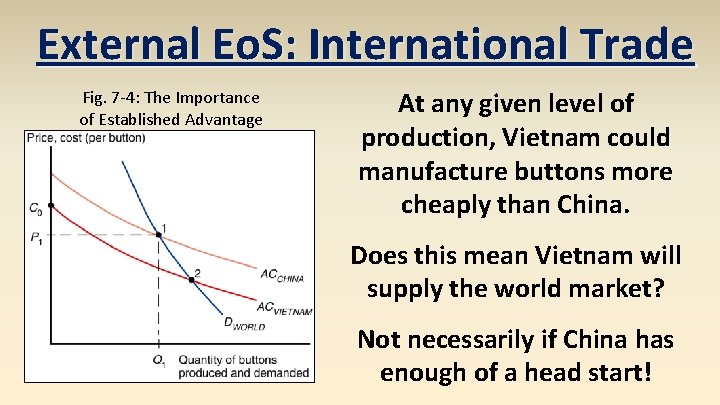 External EoS: International Trade

Fig. 7-4: The Importance of Established Advantage

Price, cost (per button)

$C_0$

$P_1$

1

2

$AC_{CHINA}$

$AC_{VIETNAM}$

$D_{WORLD}$

$Q_1$

Quantity of buttons produced and demanded

At any given level of production, Vietnam could manufacture buttons more cheaply than China.

Does this mean Vietnam will supply the world market?

Not necessarily if China has enough of a head start!